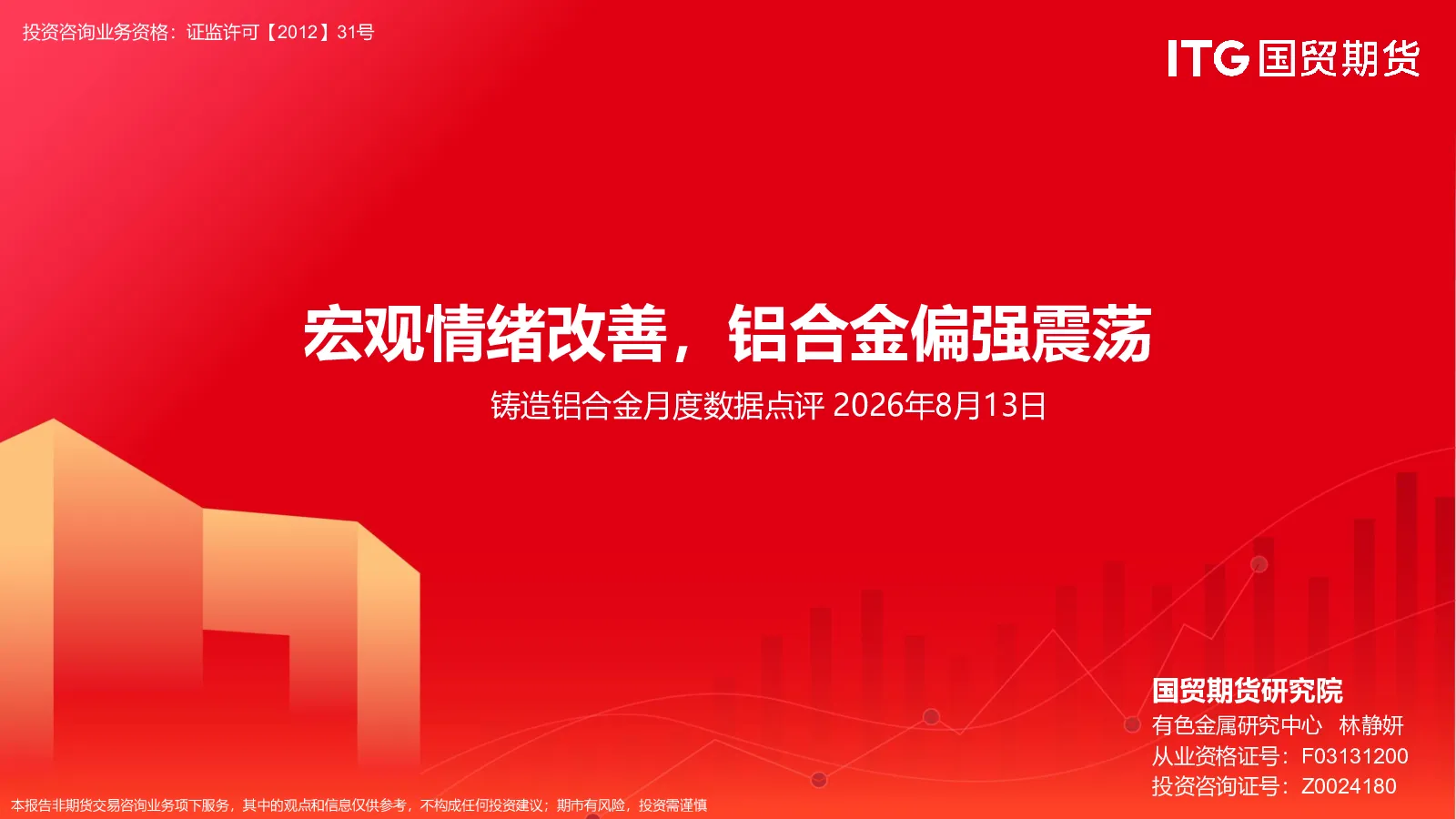 投资咨询业务资格：证监许可【2012】31号

ITG 国贸期货

宏观情绪改善，铝合金偏强震荡

铸造铝合金月度数据点评 2026年8月13日

国贸期货研究院

有色金属研究中心 林静妍

从业资格证号：F03131200

投资咨询证号：Z0024180

本报告非期货交易咨询业务项下服务，其中的观点和信息仅供参考，不构成任何投资建议；期市有风险，投资需谨慎